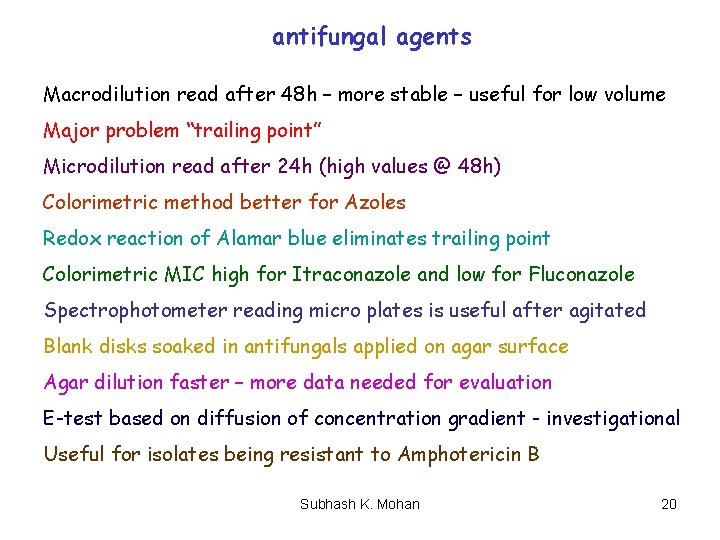 antifungal agents

Macrodilution read after 48h – more stable – useful for low volume

Major problem “trailing point”

Microdilution read after 24h (high values @ 48h)

Colorimetric method better for Azoles

Redox reaction of Alamar blue eliminates trailing point

Colorimetric MIC high for Itraconazole and low for Fluconazole

Spectrophotometer reading micro plates is useful after agitated

Blank disks soaked in antifungals applied on agar surface

Agar dilution faster – more data needed for evaluation

E-test based on diffusion of concentration gradient - investigational

Useful for isolates being resistant to Amphotericin B

Subhash K. Mohan

20